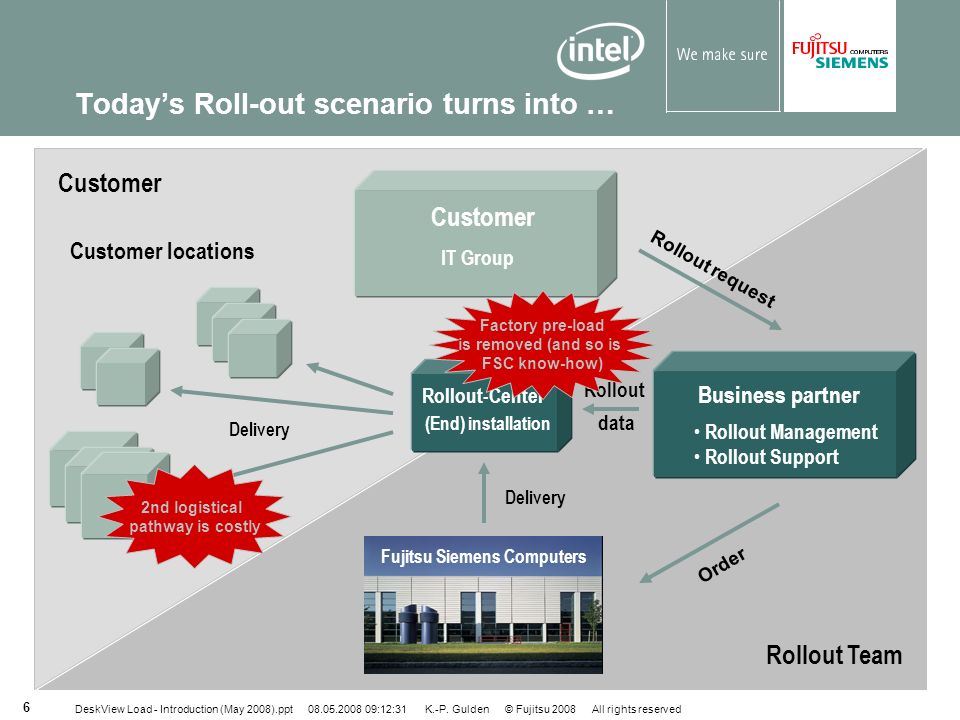 intel
We make sure
FUJITSU COMPUTERS SIEMENS

Today's Roll-out scenario turns into …

Customer

Customer locations

Customer
IT Group

Rollout request

Factory pre-load is removed (and so is FSC know-how)

Rollout-Center
(End) installation

Rollout data

Business partner
• Rollout Management
• Rollout Support

Delivery

2nd logistical pathway is costly

Delivery

Fujitsu Siemens Computers

Order

Rollout Team

6 DeskView Load - Introduction (May 2008).ppt 08.05.2008 09:12:31 K.-P. Gulden © Fujitsu 2008 All rights reserved